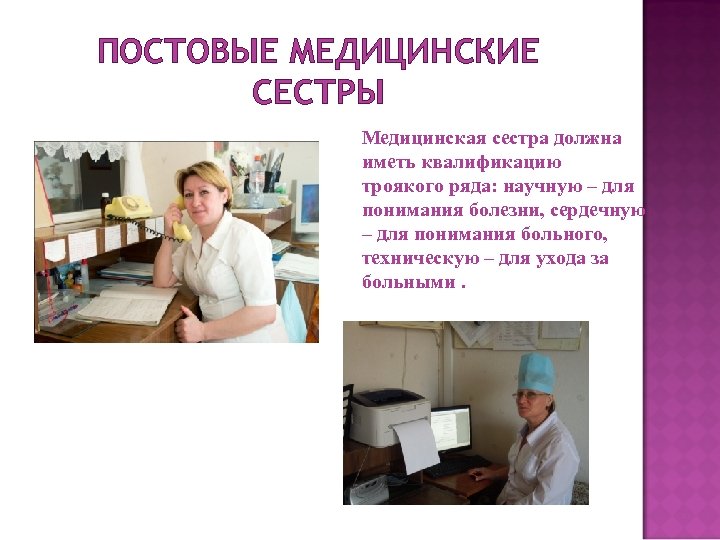 ПОСТОВЫЕ МЕДИЦИНСКИЕ СЕСТРЫ

Медицинская сестра должна иметь квалификацию троякого ряда: научную – для понимания болезни, сердечную – для понимания больного, техническую – для ухода за больными .